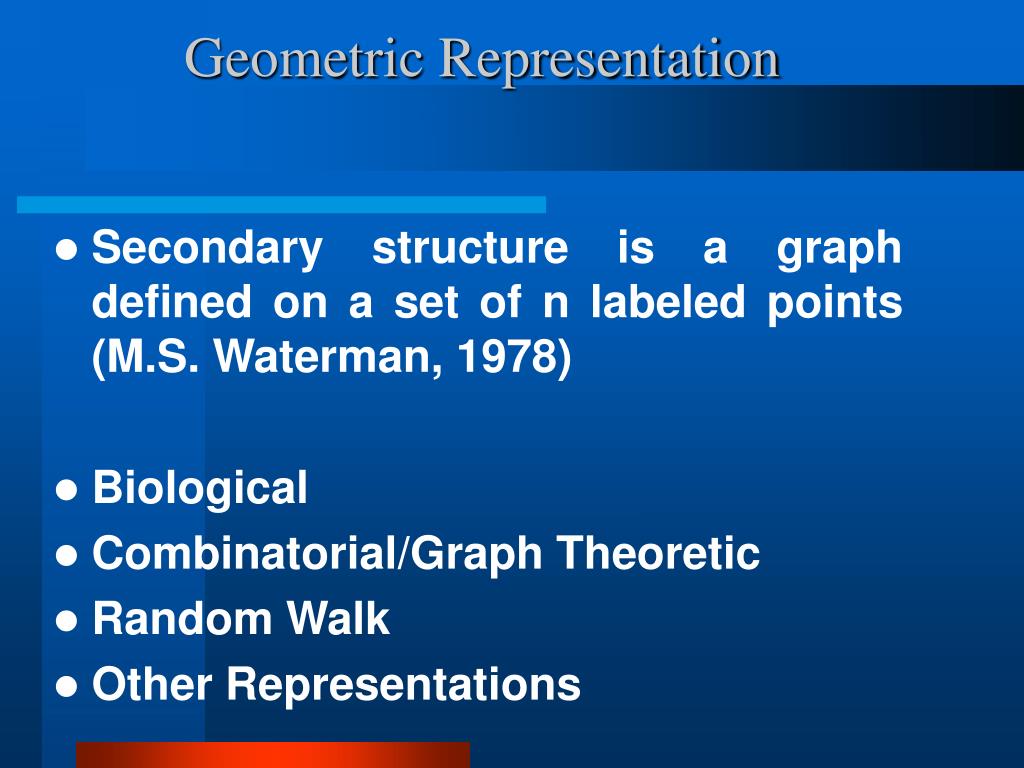 Geometric Representation

● Secondary structure is a graph defined on a set of n labeled points (M.S. Waterman, 1978)

● Biological
● Combinatorial/Graph Theoretic
● Random Walk
● Other Representations